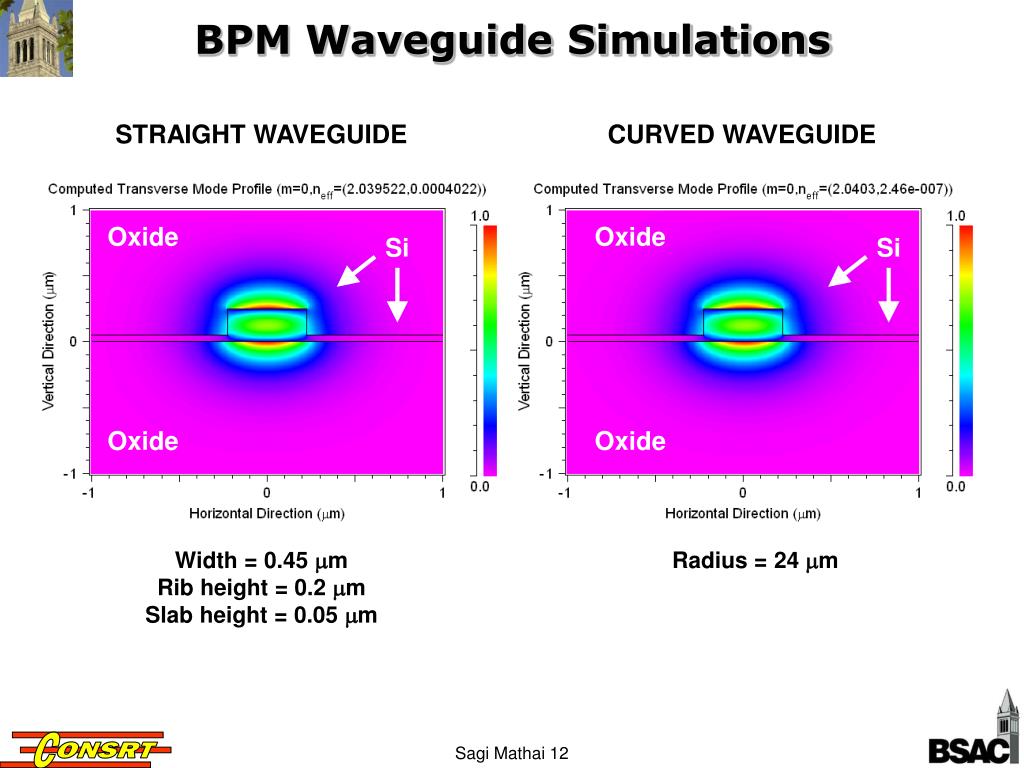 BPM Waveguide Simulations

STRAIGHT WAVEGUIDE

Computed Transverse Mode Profile (m=0,$n_{eff}$=(2.039522,0.0004022))

Oxide

Si

Oxide

Vertical Direction ($\mu$m)

1

0

-1

-1

0

1

Horizontal Direction ($\mu$m)

1.0

0.0

Width = 0.45 $\mu$m
Rib height = 0.2 $\mu$m
Slab height = 0.05 $\mu$m

CURVED WAVEGUIDE

Computed Transverse Mode Profile (m=0,$n_{eff}$=(2.0403,2.46e-007))

Oxide

Si

Oxide

Vertical Direction ($\mu$m)

1

0

-1

-1

0

1

Horizontal Direction ($\mu$m)

1.0

0.0

Radius = 24 $\mu$m

CONSRT

Sagi Mathai 12

BSAC